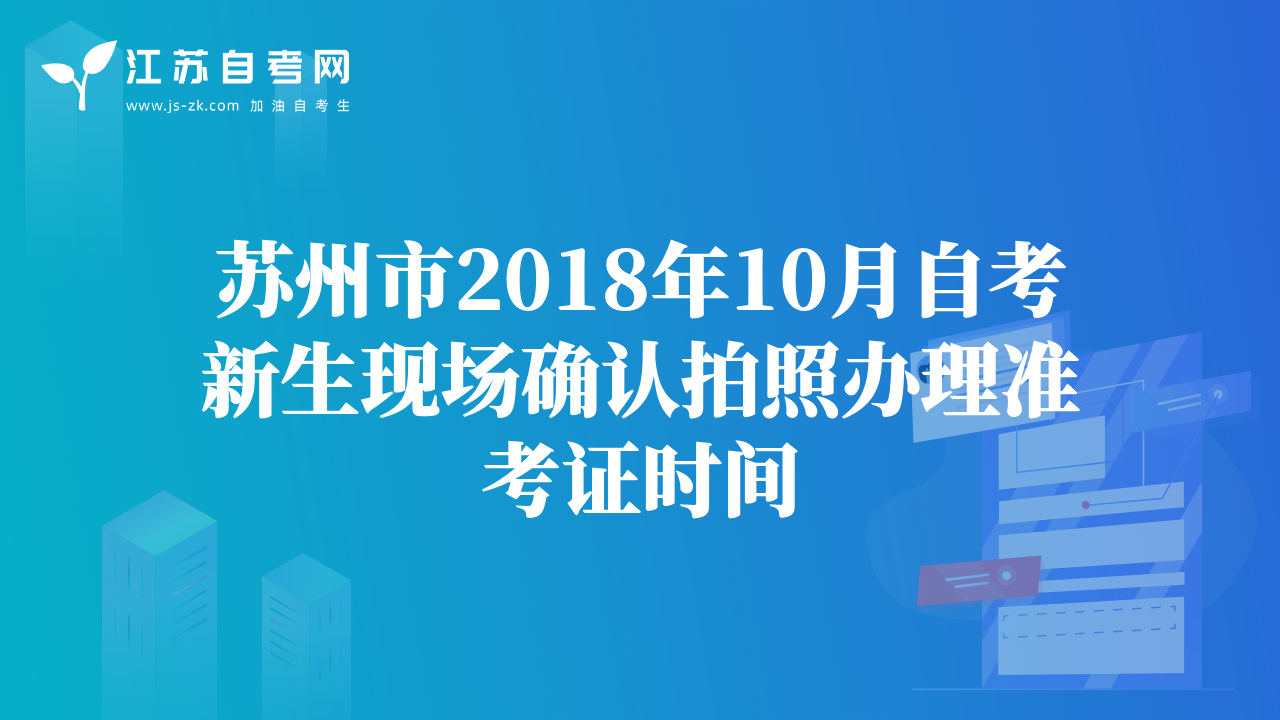 江苏自考网
www.js-zk.com 加油自考生

苏州市2018年10月自考新生现场确认拍照办理准考证时间